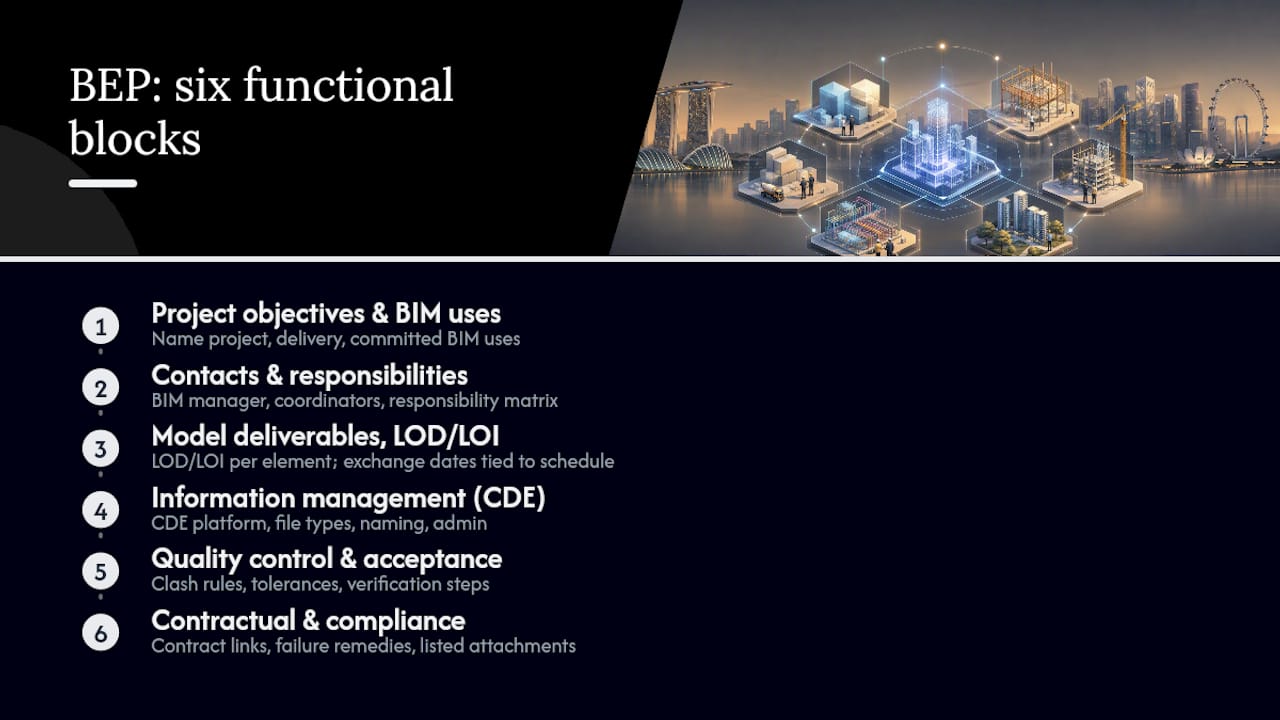 BEP: six functional blocks

1
Project objectives & BIM uses
Name project, delivery, committed BIM uses

2
Contacts & responsibilities
BIM manager, coordinators, responsibility matrix

3
Model deliverables, LOD/LOI
LOD/LOI per element; exchange dates tied to schedule

4
Information management (CDE)
CDE platform, file types, naming, admin

5
Quality control & acceptance
Clash rules, tolerances, verification steps

6
Contractual & compliance
Contract links, failure remedies, listed attachments